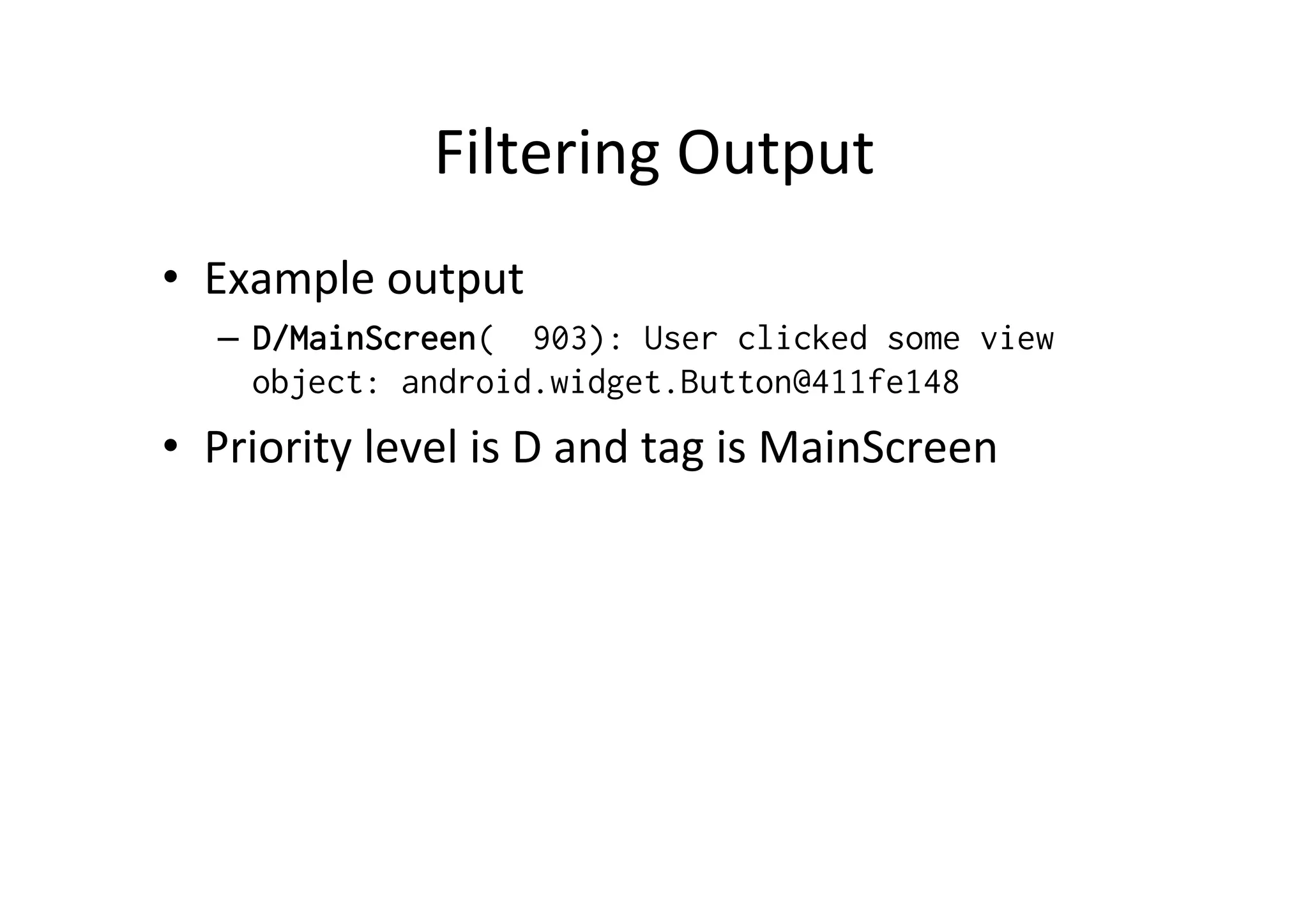 Filtering Output

• Example output

– D/MainScreen(  903): User clicked some view object: android.widget.Button@411fe148

• Priority level is D and tag is MainScreen